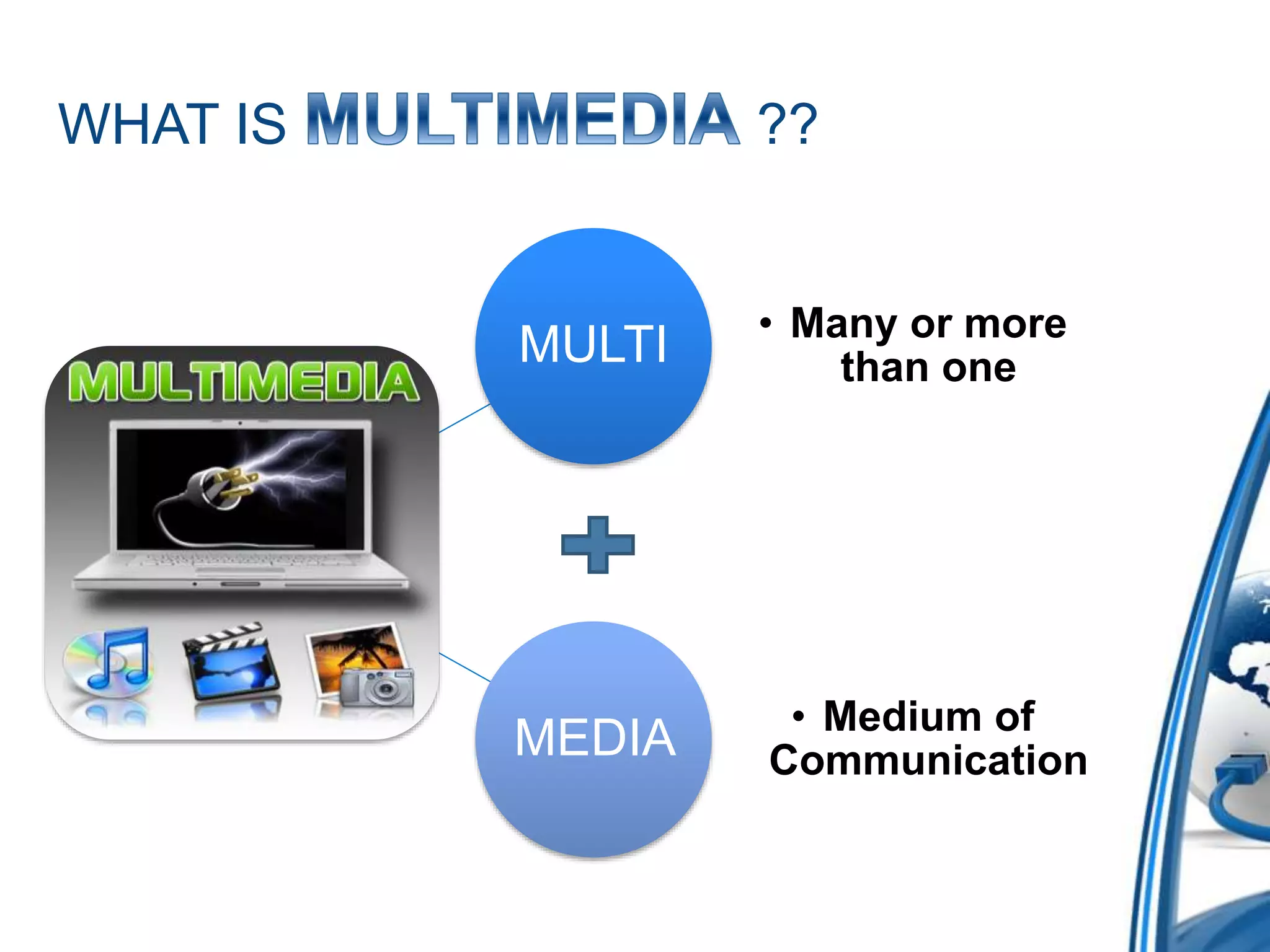 WHAT IS MULTIMEDIA ??

MULTIMEDIA

MULTI

• Many or more than one

+

MEDIA

• Medium of Communication